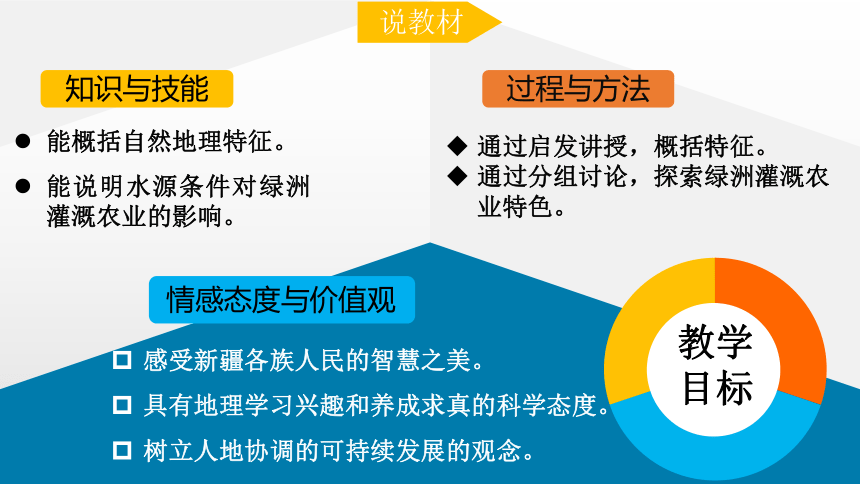 说教材

知识与技能

● 能概括自然地理特征。

● 能说明水源条件对绿洲灌溉农业的影响。

过程与方法

◆ 通过启发讲授，概括特征。

◆ 通过分组讨论，探索绿洲灌溉农业特色。

情感态度与价值观

☐ 感受新疆各族人民的智慧之美。

☐ 具有地理学习兴趣和养成求真的科学态度。

☐ 树立人地协调的可持续发展的观念。

教学目标